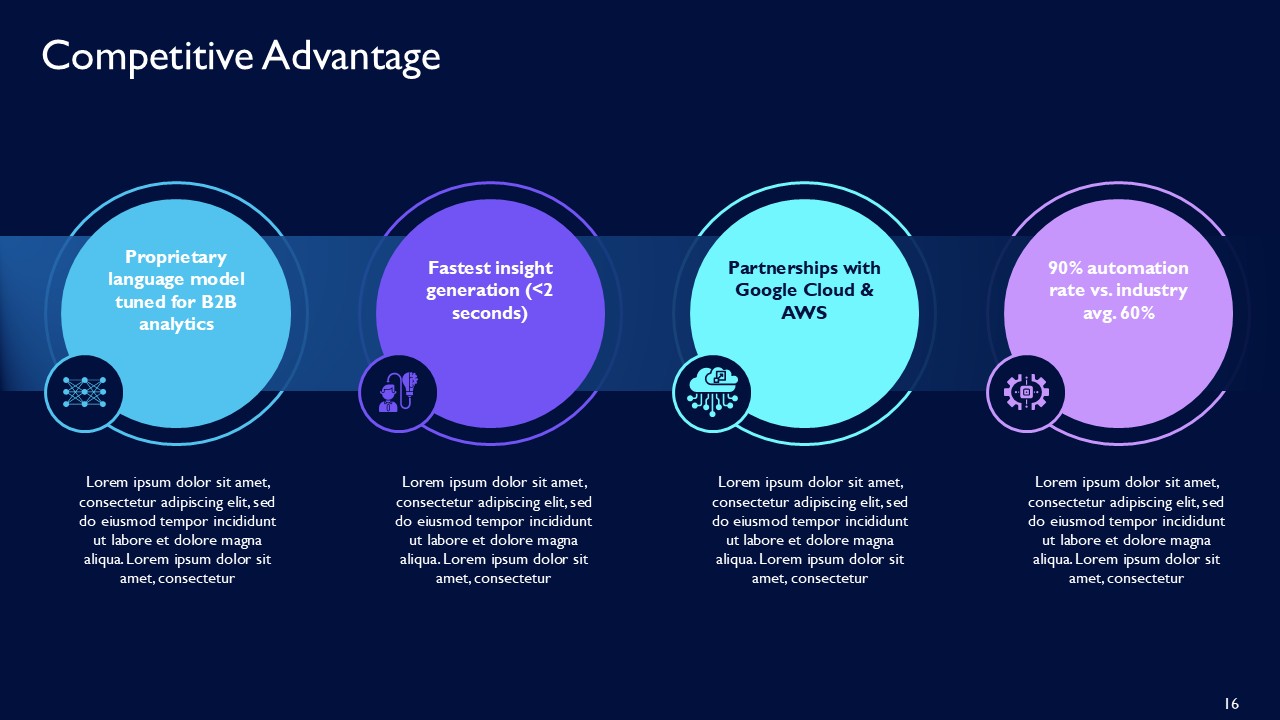 Competitive Advantage

Proprietary language model tuned for B2B analytics

Lorem ipsum dolor sit amet, consectetur adipiscing elit, sed do eiusmod tempor incididunt ut labore et dolore magna aliqua. Lorem ipsum dolor sit amet, consectetur

Fastest insight generation (<2 seconds)

Lorem ipsum dolor sit amet, consectetur adipiscing elit, sed do eiusmod tempor incididunt ut labore et dolore magna aliqua. Lorem ipsum dolor sit amet, consectetur

Partnerships with Google Cloud & AWS

Lorem ipsum dolor sit amet, consectetur adipiscing elit, sed do eiusmod tempor incididunt ut labore et dolore magna aliqua. Lorem ipsum dolor sit amet, consectetur

90% automation rate vs. industry avg. 60%

Lorem ipsum dolor sit amet, consectetur adipiscing elit, sed do eiusmod tempor incididunt ut labore et dolore magna aliqua. Lorem ipsum dolor sit amet, consectetur

16